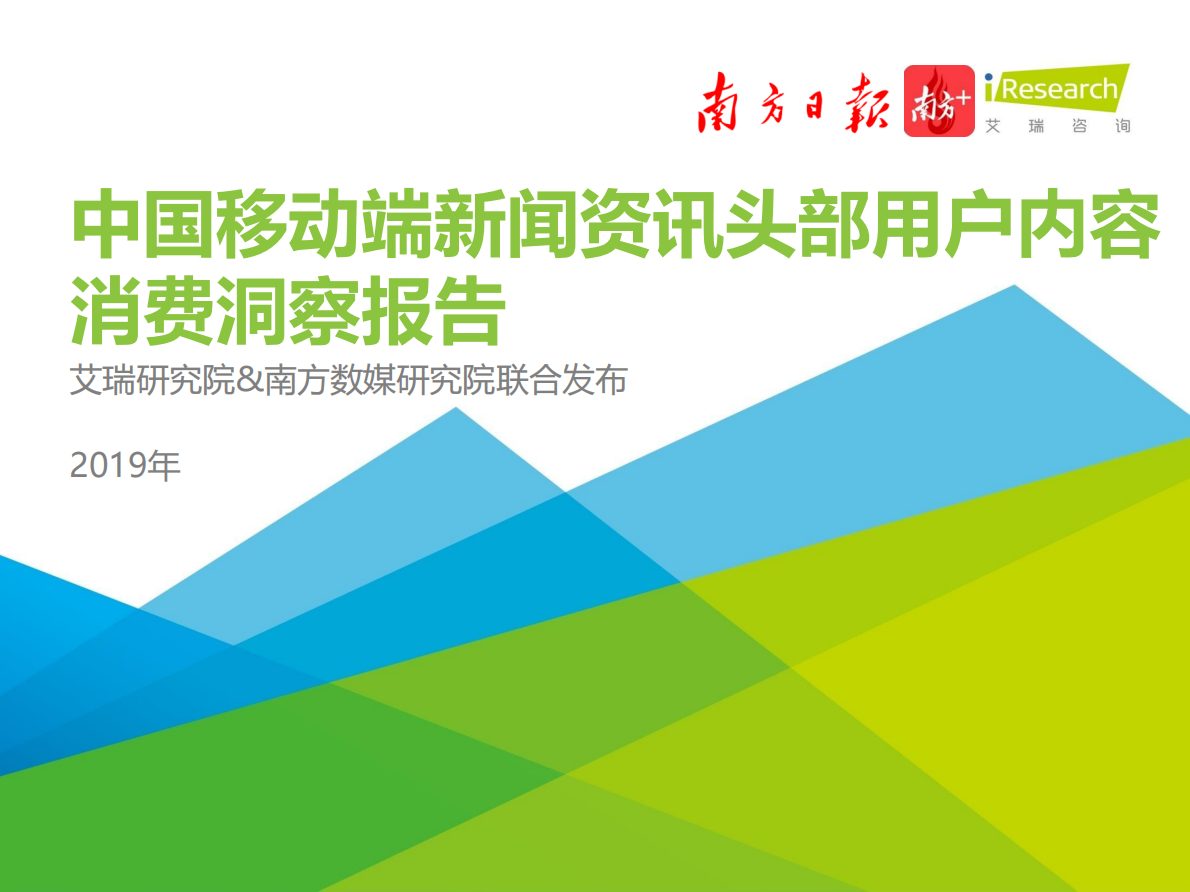 南方日報 南方+ iResearch 艾瑞咨询

中国移动端新闻资讯头部用户内容消费洞察报告

艾瑞研究院&南方数媒研究院联合发布

2019年